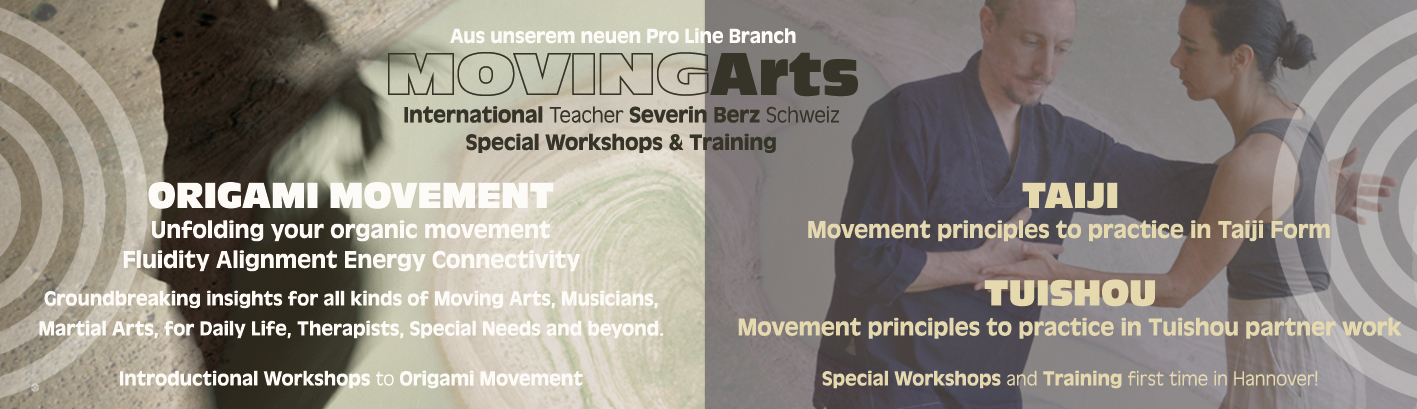 Aus unserem neuen Pro Line Branch

MOVINGArts

International Teacher Severin Berz Schweiz

Special Workshops & Training

ORIGAMI MOVEMENT

Unfolding your organic movement

Fluidity Alignment Energy Connectivity

Groundbreaking insights for all kinds of Moving Arts, Musicians, Martial Arts, for Daily Life, Therapists, Special Needs and beyond.

Introductional Workshops to Origami Movement

TAIJI

Movement principles to practice in Taiji Form

TUISHOU

Movement principles to practice in Tuishou partner work

Special Workshops and Training first time in Hannover!